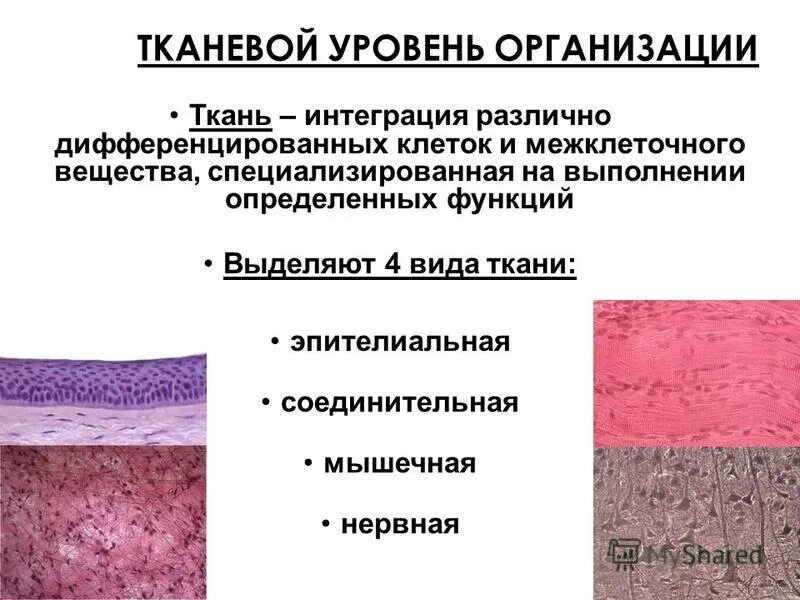 ТКАНЕВОЙ УРОВЕНЬ ОРГАНИЗАЦИИ

• Ткань – интеграция различно дифференцированных клеток и межклеточного вещества, специализированная на выполнении определенных функций

• Выделяют 4 вида ткани:

• эпителиальная

• соединительная

• мышечная

• нервная

MyShared